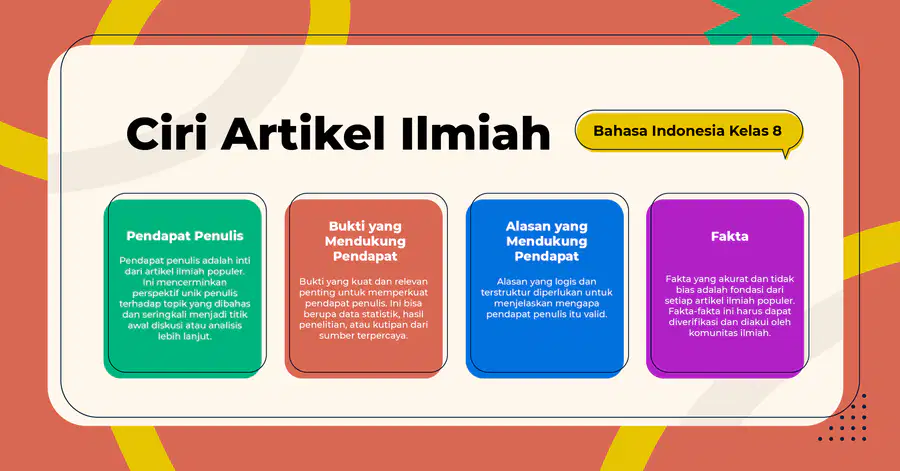 Ciri Artikel Ilmiah

Bahasa Indonesia Kelas 8

Pendapat Penulis

Pendapat penulis adalah inti dari artikel ilmiah populer. Ini mencerminkan perspektif unik penulis terhadap topik yang dibahas dan seringkali menjadi titik awal diskusi atau analisis lebih lanjut.

Bukti yang Mendukung Pendapat

Bukti yang kuat dan relevan penting untuk memperkuat pendapat penulis. Ini bisa berupa data statistik, hasil penelitian, atau kutipan dari sumber terpercaya.

Alasan yang Mendukung Pendapat

Alasan yang logis dan terstruktur diperlukan untuk menjelaskan mengapa pendapat penulis itu valid.

Fakta

Fakta yang akurat dan tidak bias adalah fondasi dari setiap artikel ilmiah populer. Fakta-fakta ini harus dapat diverifikasi dan diakui oleh komunitas ilmiah.